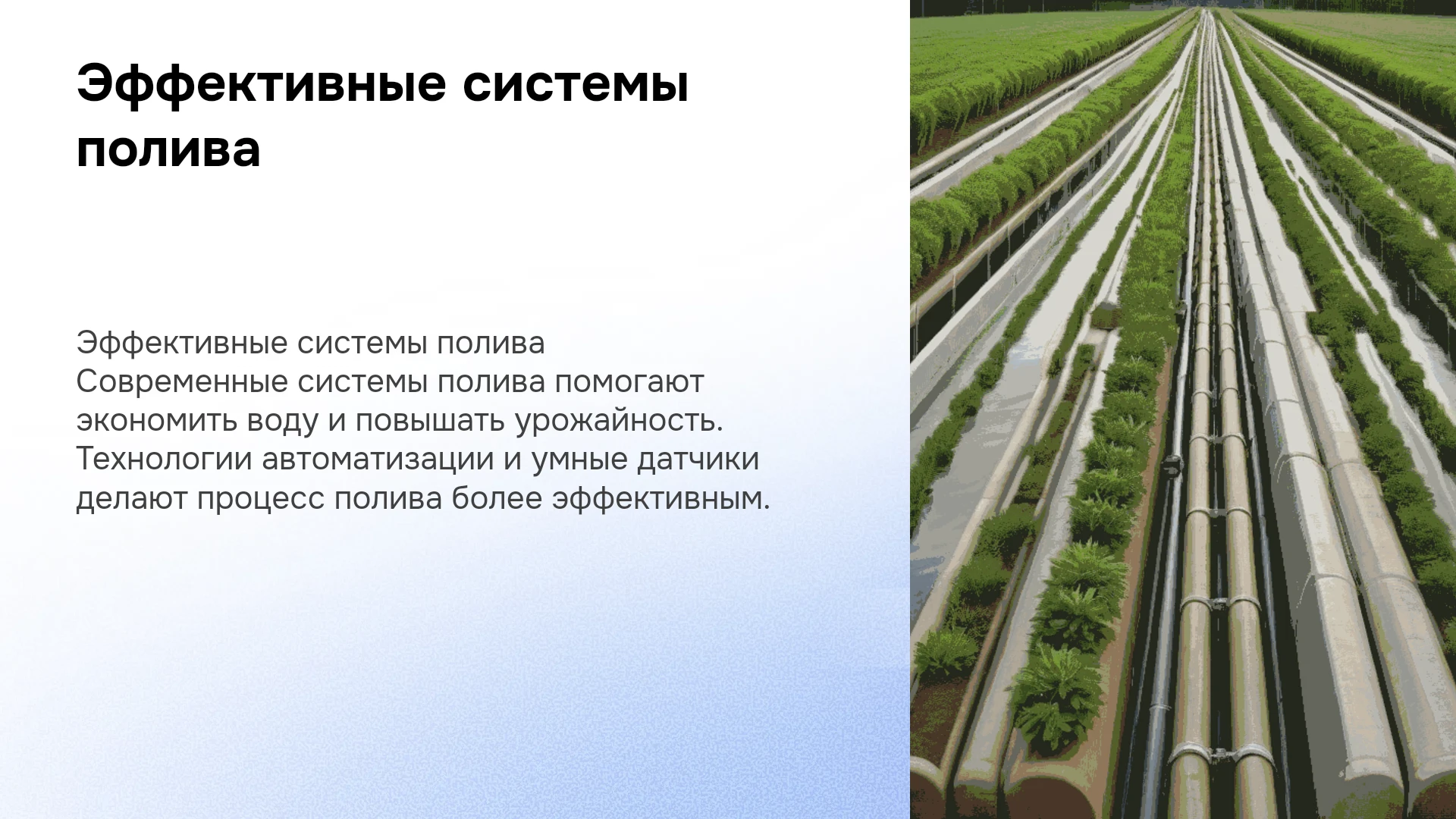 Эффективные системы полива

Эффективные системы полива
Современные системы полива помогают экономить воду и повышать урожайность. Технологии автоматизации и умные датчики делают процесс полива более эффективным.